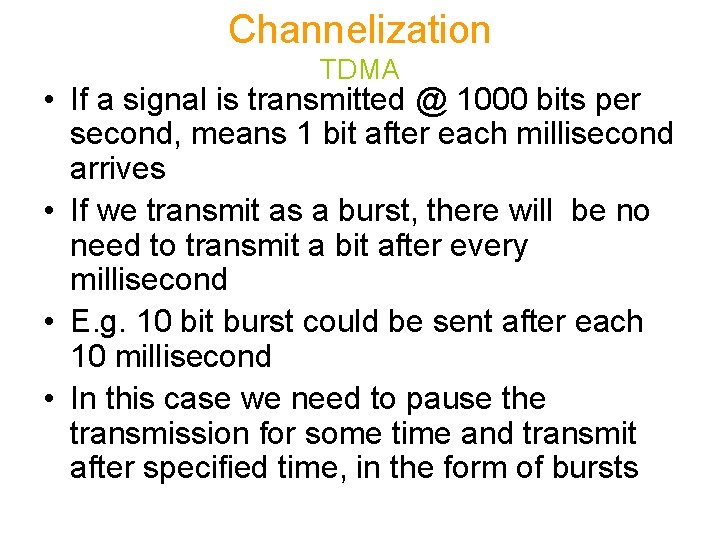 Channelization

TDMA

• If a signal is transmitted @ 1000 bits per second, means 1 bit after each millisecond arrives

• If we transmit as a burst, there will be no need to transmit a bit after every millisecond

• E.g. 10 bit burst could be sent after each 10 millisecond

• In this case we need to pause the transmission for some time and transmit after specified time, in the form of bursts